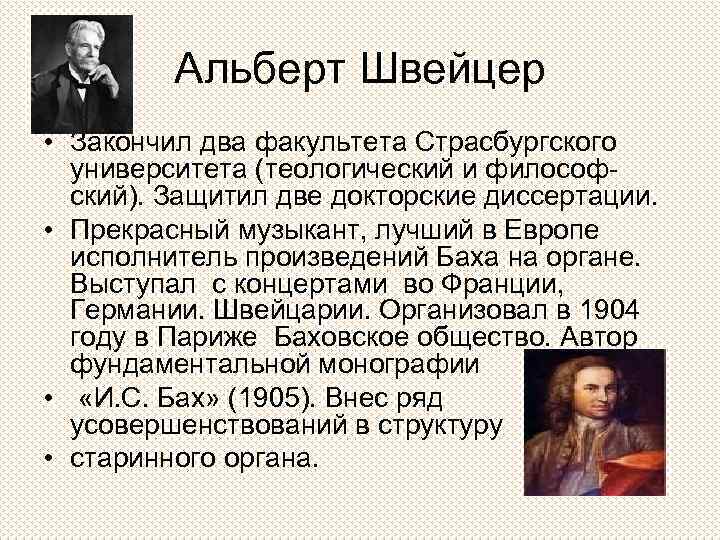 Альберт Швейцер

• Закончил два факультета Страсбургского университета (теологический и философский). Защитил две докторские диссертации.

• Прекрасный музыкант, лучший в Европе исполнитель произведений Баха на органе. Выступал с концертами во Франции, Германии. Швейцарии. Организовал в 1904 году в Париже Баховское общество. Автор фундаментальной монографии

• «И.С. Бах» (1905). Внес ряд усовершенствований в структуру

• старинного органа.